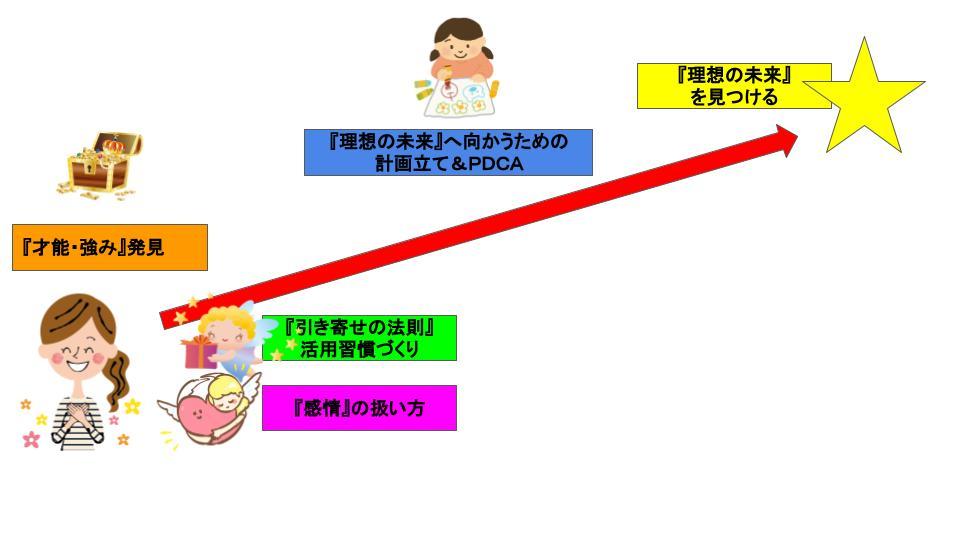 『理想の未来』を見つける

『理想の未来』へ向かうための計画立て＆PDCA

『才能・強み』発見

『引き寄せの法則』活用習慣づくり

『感情』の扱い方